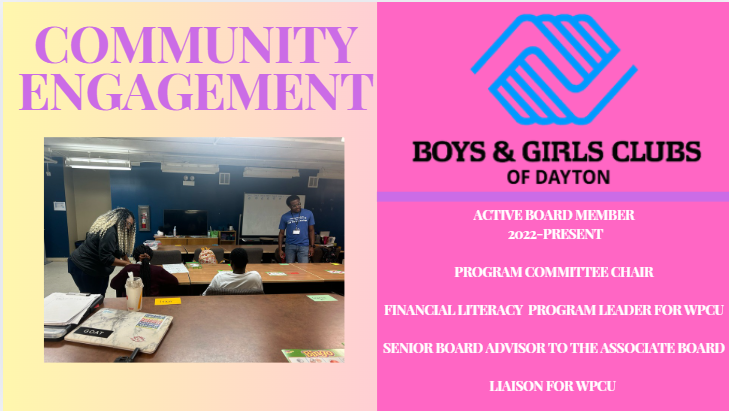 COMMUNITY ENGAGEMENT

BOYS & GIRLS CLUBS
OF DAYTON

ACTIVE BOARD MEMBER
2022-PRESENT

PROGRAM COMMITTEE CHAIR

FINANCIAL LITERACY PROGRAM LEADER FOR WPCU

SENIOR BOARD ADVISOR TO THE ASSOCIATE BOARD

LIAISON FOR WPCU